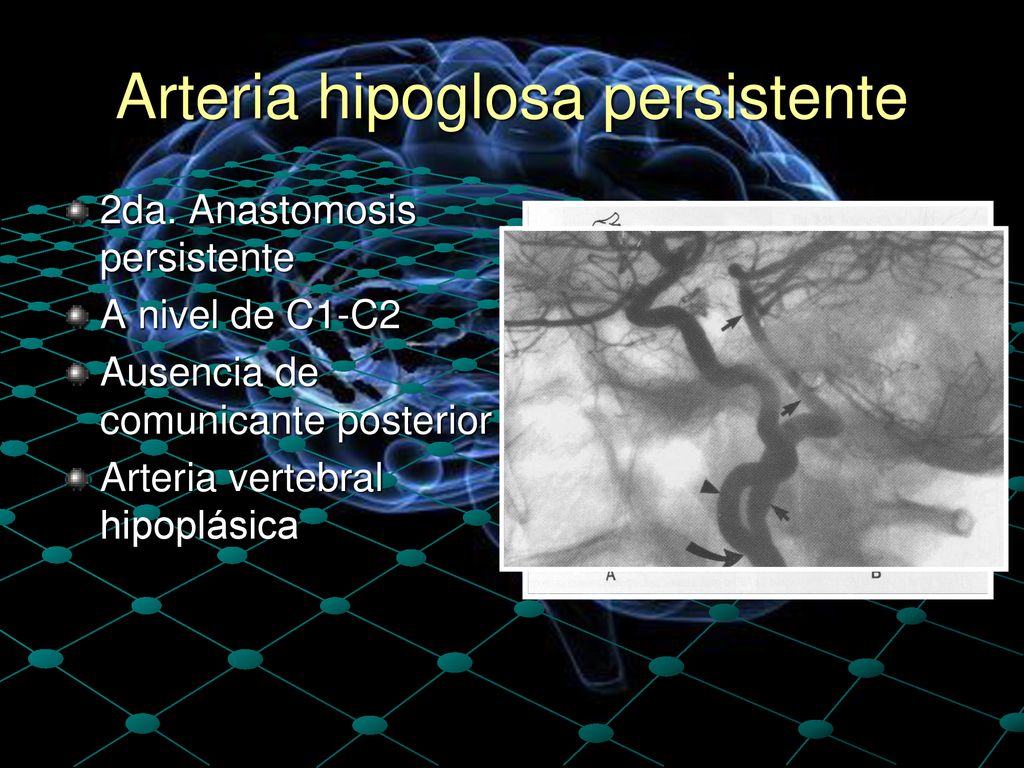 Arteria hipoglosa persistente

2da. Anastomosis persistente

A nivel de C1-C2

Ausencia de comunicante posterior

Arteria vertebral hipoplásica

A

B